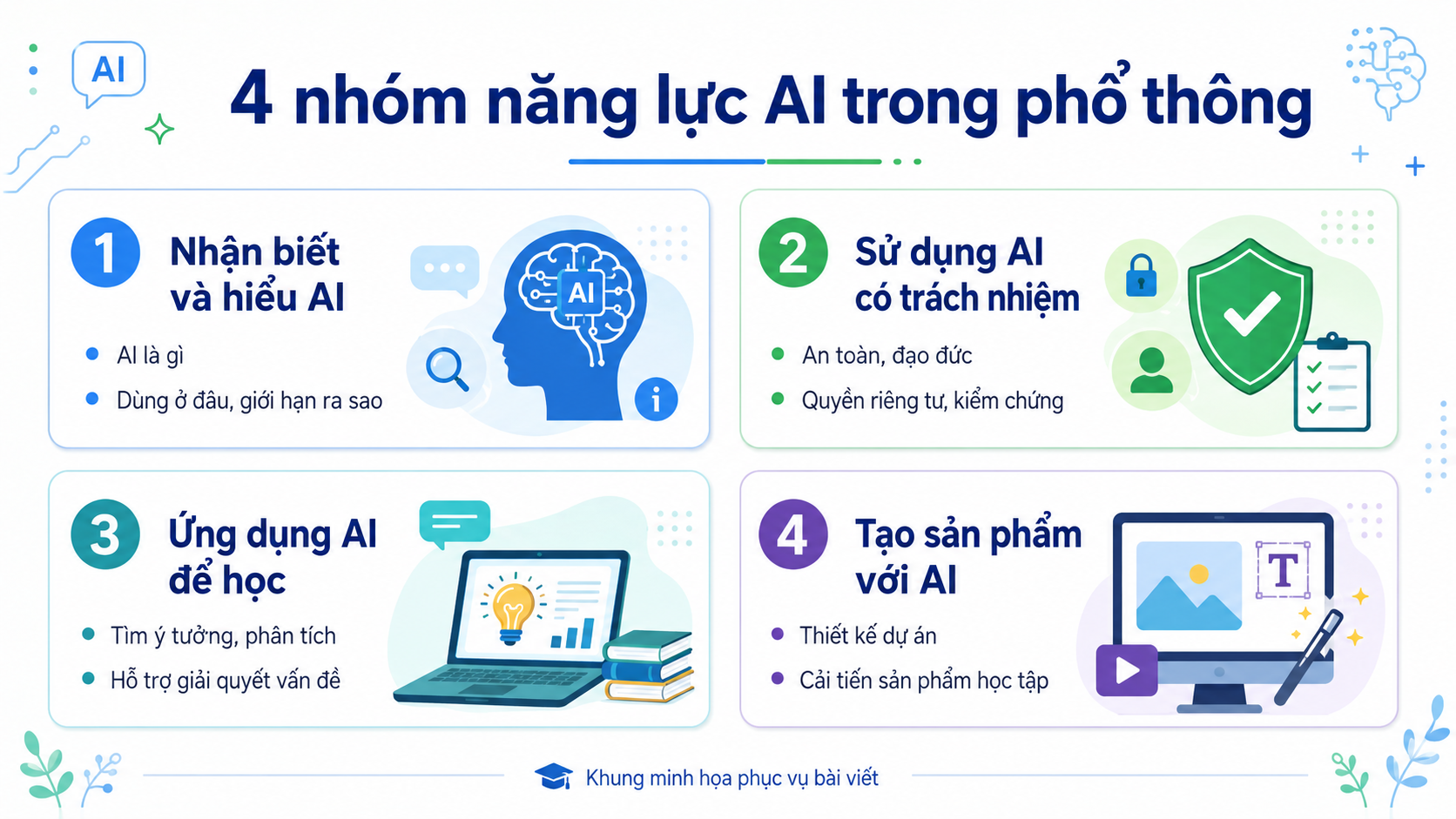 AI

4 nhóm năng lực AI trong phổ thông

1 Nhận biết và hiểu AI

- AI là gì
- Dùng ở đâu, giới hạn ra sao

AI

i

2 Sử dụng AI có trách nhiệm

- An toàn, đạo đức
- Quyền riêng tư, kiểm chứng

3 Ứng dụng AI để học

- Tìm ý tưởng, phân tích
- Hỗ trợ giải quyết vấn đề

4 Tạo sản phẩm với AI

- Thiết kế dự án
- Cải tiến sản phẩm học tập

T

Khung minh họa phục vụ bài viết